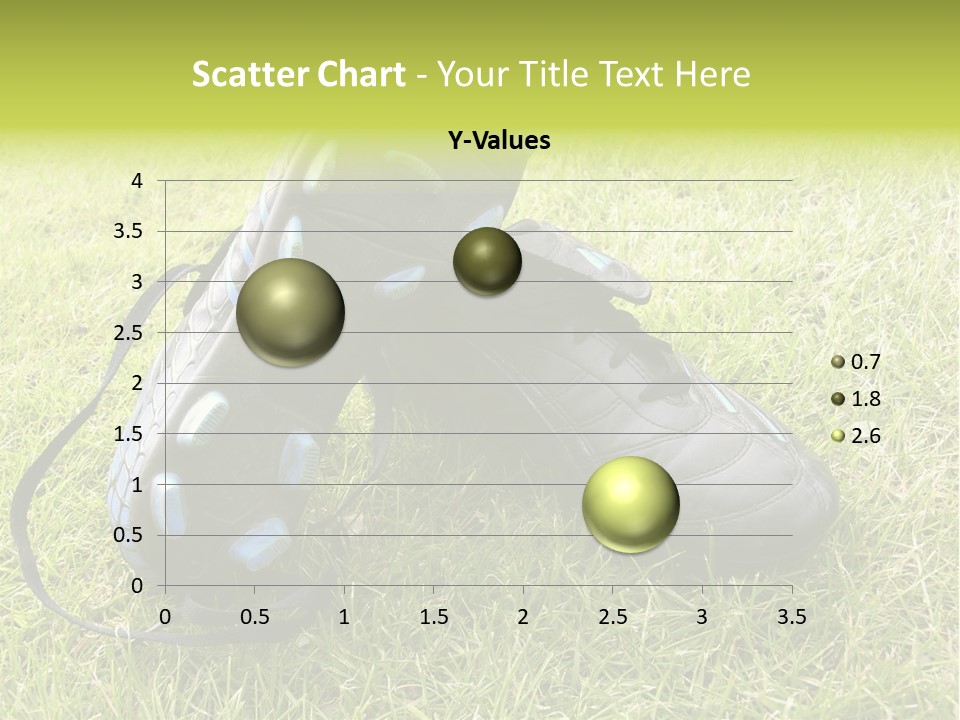 Scatter Chart - Your Title Text Here

Y-Values

4
3.5
3
2.5
2
1.5
1
0.5
0

0 0.5 1 1.5 2 2.5 3 3.5

0.7
1.8
2.6